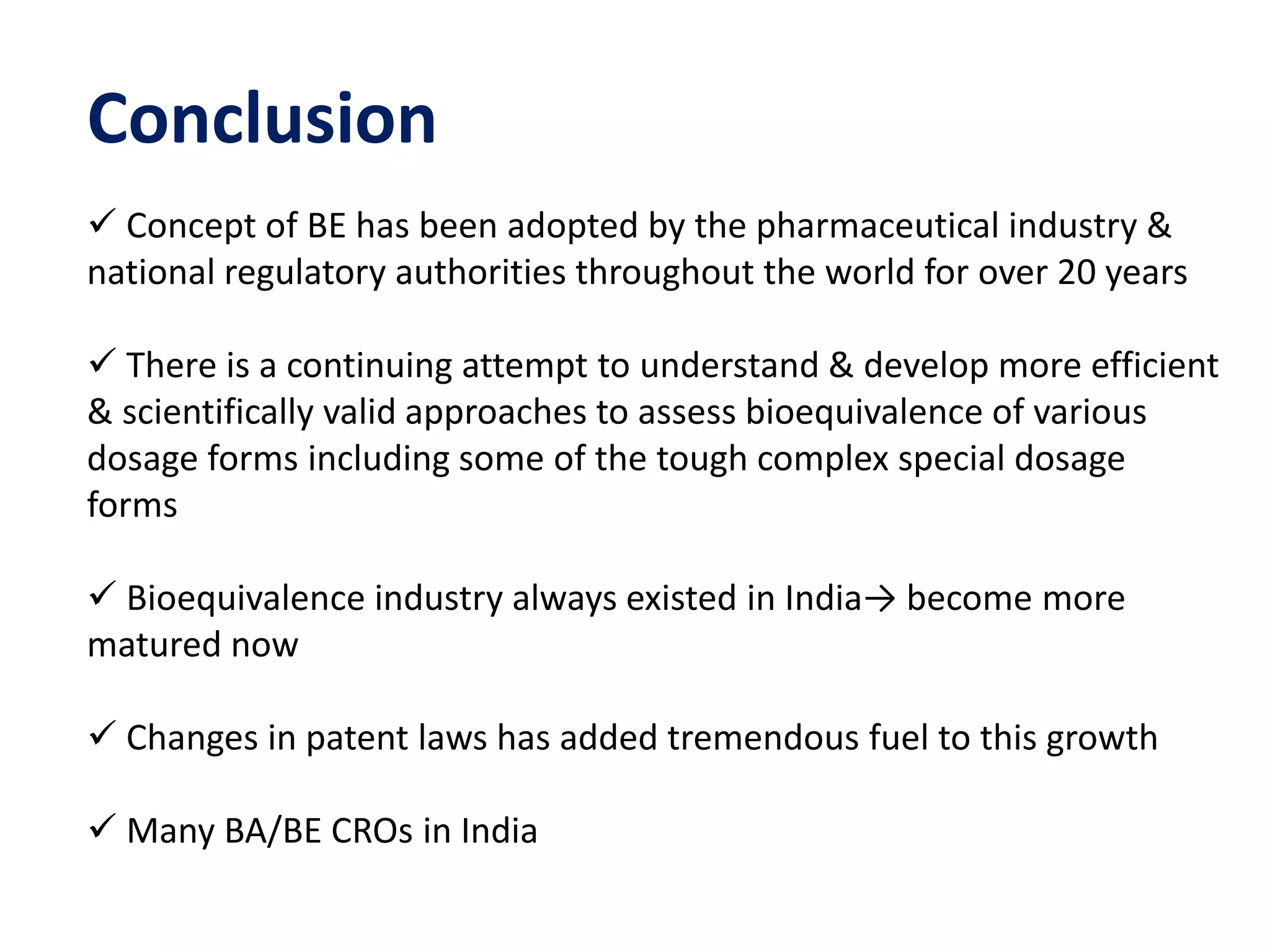 Conclusion

✓ Concept of BE has been adopted by the pharmaceutical industry & national regulatory authorities throughout the world for over 20 years

✓ There is a continuing attempt to understand & develop more efficient & scientifically valid approaches to assess bioequivalence of various dosage forms including some of the tough complex special dosage forms

✓ Bioequivalence industry always existed in India→ become more matured now

✓ Changes in patent laws has added tremendous fuel to this growth

✓ Many BA/BE CROs in India